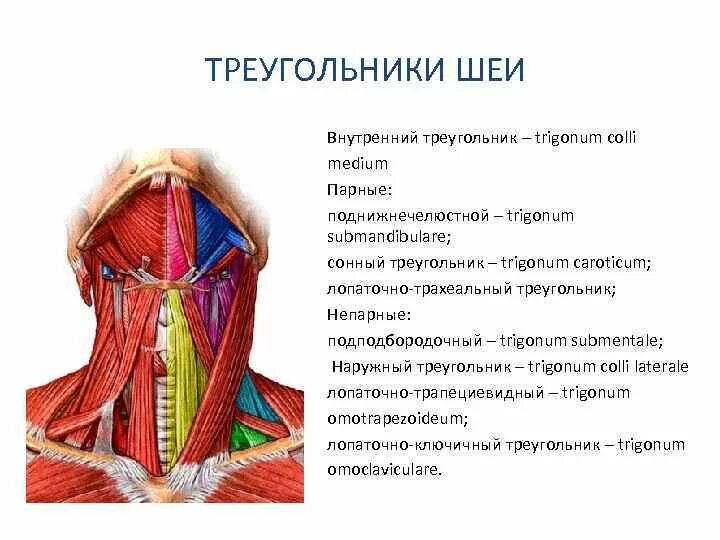 ТРЕУГОЛЬНИКИ ШЕИ

Внутренний треугольник – trigonum colli medium

Парные:

поднижнечелюстной – trigonum submandibulare;

сонный треугольник – trigonum caroticum;

лопаточно-трахеальный треугольник;

Непарные:

подподбородочный – trigonum submentale;

Наружный треугольник – trigonum colli laterale

лопаточно-трапециевидный – trigonum omotrapezoideum;

лопаточно-ключичный треугольник – trigonum omoclaviculare.